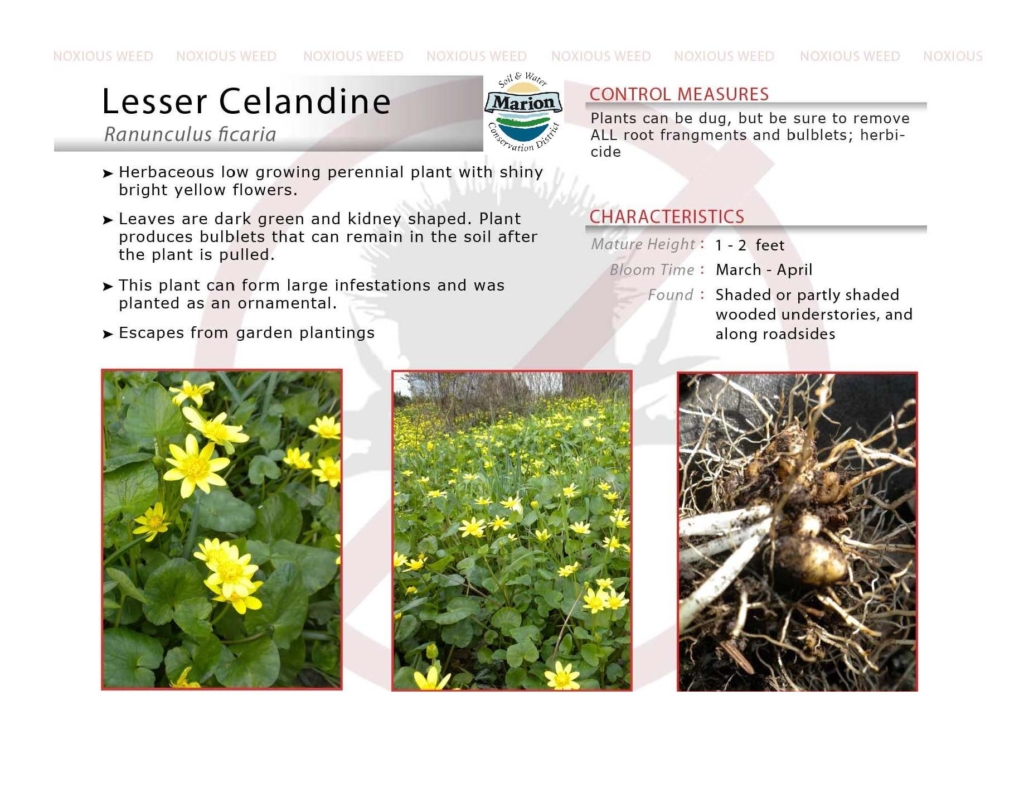 NOXIOUS WEED NOXIOUS WEED NOXIOUS WEED NOXIOUS WEED NOXIOUS WEED NOXIOUS WEED NOXIOUS WEED NOXIOUS

Lesser Celandine

Ranunculus ficaria

Soil & Water Marion Conservation District

➤ Herbaceous low growing perennial plant with shiny bright yellow flowers.

➤ Leaves are dark green and kidney shaped. Plant produces bulblets that can remain in the soil after the plant is pulled.

➤ This plant can form large infestations and was planted as an ornamental.

➤ Escapes from garden plantings

CONTROL MEASURES

Plants can be dug, but be sure to remove ALL root frangments and bulblets; herbicide

CHARACTERISTICS

Mature Height : 1 - 2 feet

Bloom Time : March - April

Found : Shaded or partly shaded wooded understories, and along roadsides